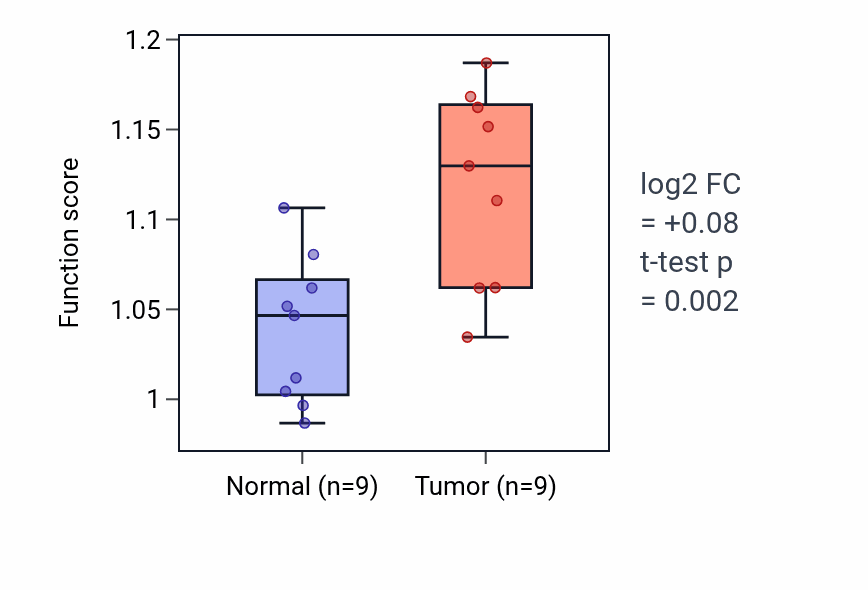 Function score

1.2
1.15
1.1
1.05
1

Normal (n=9)
Tumor (n=9)

log2 FC
= +0.08
t-test p
= 0.002